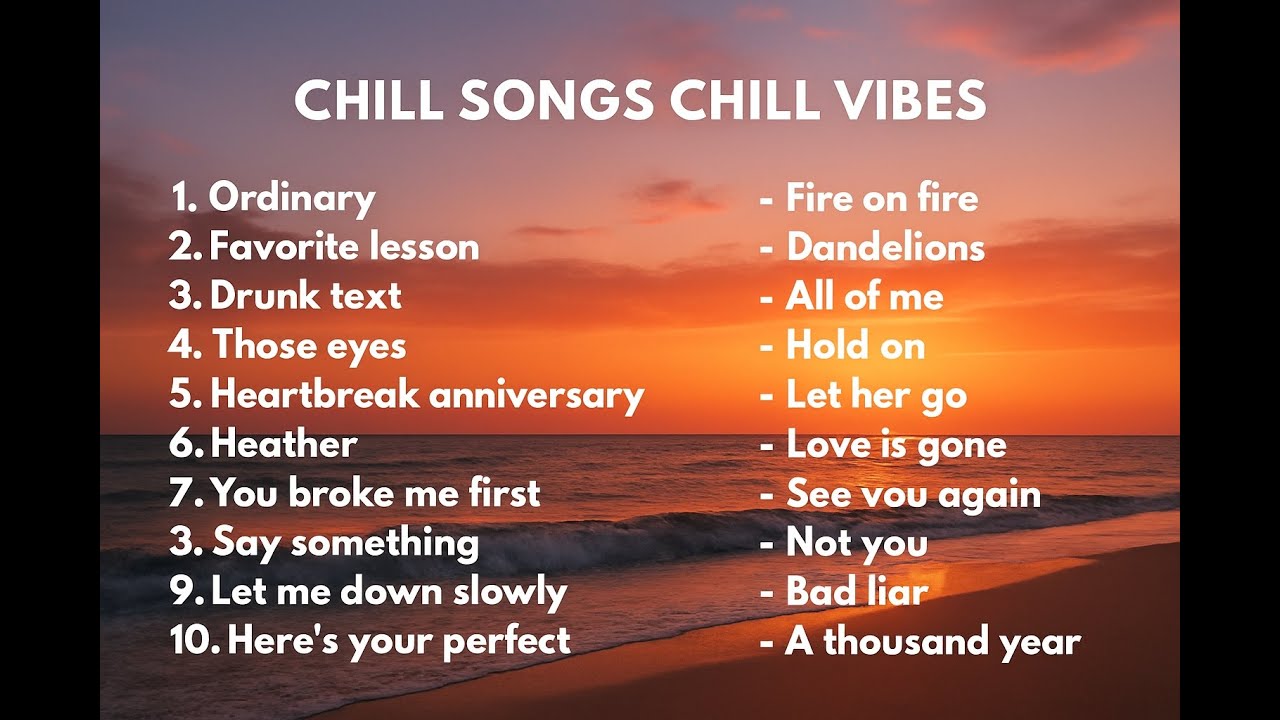 CHILL SONGS CHILL VIBES

1. Ordinary
2. Favorite lesson
3. Drunk text
4. Those eyes
5. Heartbreak anniversary
6. Heather
7. You broke me first
3. Say something
9. Let me down slowly
10. Here's your perfect

- Fire on fire
- Dandelions
- All of me
- Hold on
- Let her go
- Love is gone
- See you again
- Not you
- Bad liar
- A thousand year